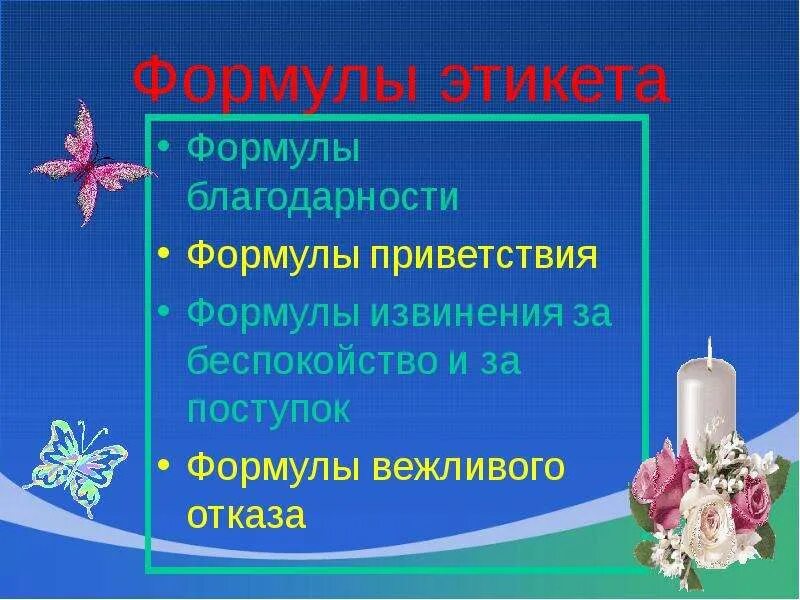 Формулы этикета

• Формулы благодарности
• Формулы приветствия
• Формулы извинения за беспокойство и за поступок
• Формулы вежливого отказа